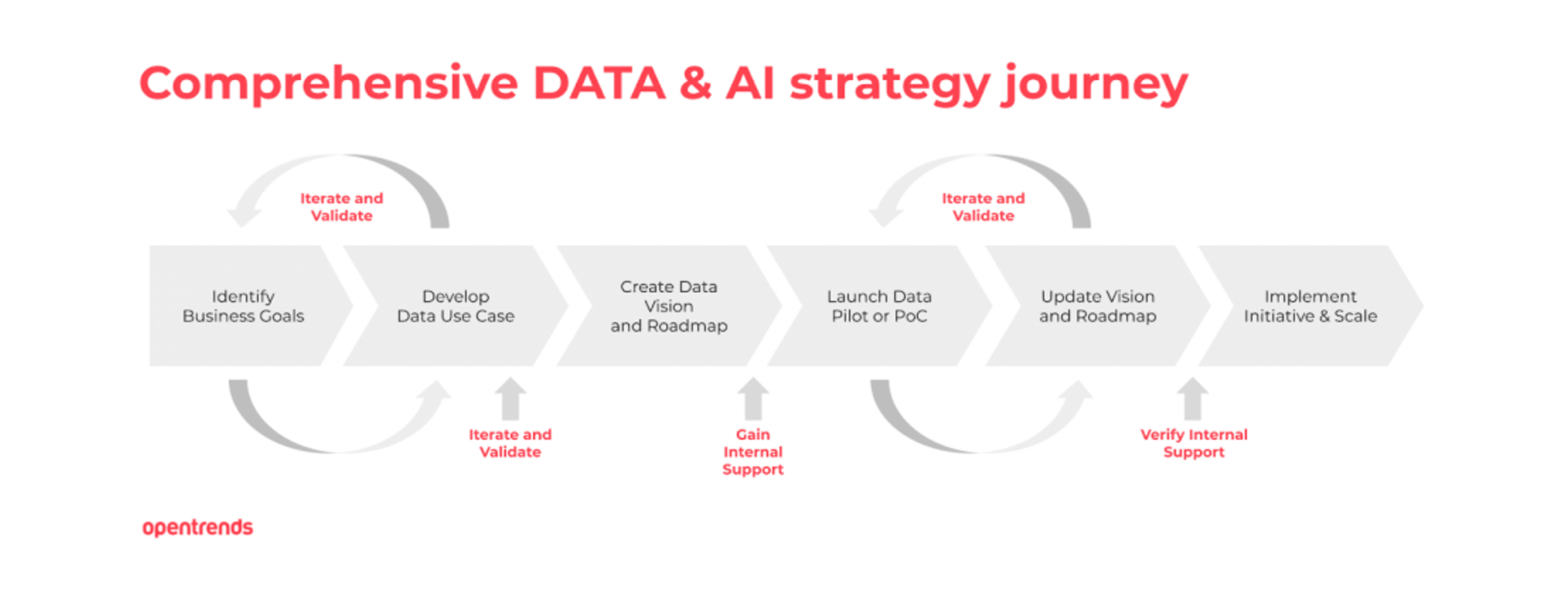 Comprehensive DATA & AI strategy journey

Iterate and Validate

Iterate and Validate

Identify Business Goals

Develop Data Use Case

Create Data Vision and Roadmap

Launch Data Pilot or PoC

Update Vision and Roadmap

Implement Initiative & Scale

Iterate and Validate

Gain Internal Support

Verify Internal Support

opentrends